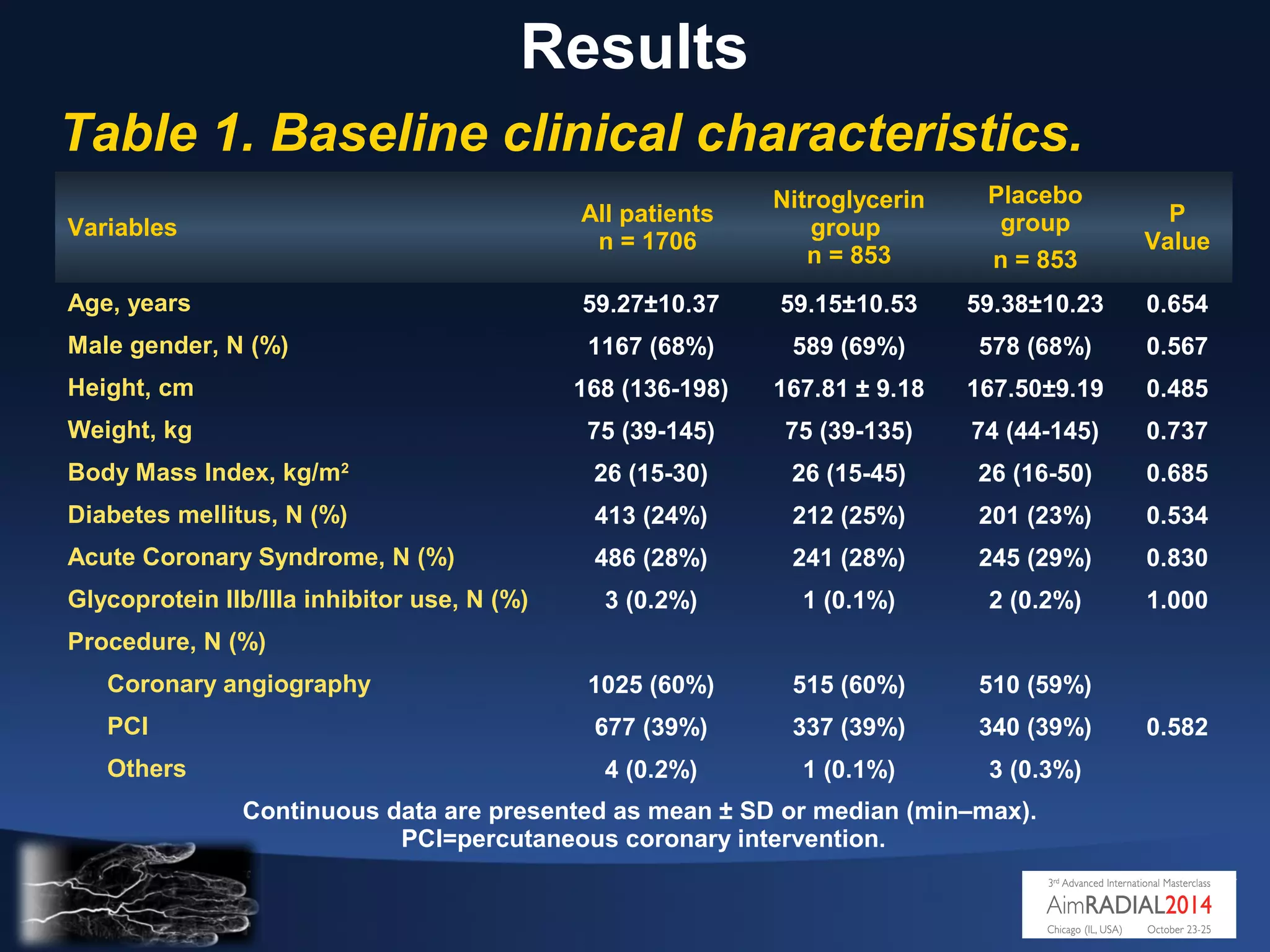 Results

Table 1. Baseline clinical characteristics.

| Variables | All patients n = 1706 | Nitroglycerin group n = 853 | Placebo group n = 853 | P Value |
|---|---|---|---|---|
| Age, years | 59.27±10.37 | 59.15±10.53 | 59.38±10.23 | 0.654 |
| Male gender, N (%) | 1167 (68%) | 589 (69%) | 578 (68%) | 0.567 |
| Height, cm | 168 (136-198) | 167.81 ± 9.18 | 167.50±9.19 | 0.485 |
| Weight, kg | 75 (39-145) | 75 (39-135) | 74 (44-145) | 0.737 |
| Body Mass Index, kg/m$^2$ | 26 (15-30) | 26 (15-45) | 26 (16-50) | 0.685 |
| Diabetes mellitus, N (%) | 413 (24%) | 212 (25%) | 201 (23%) | 0.534 |
| Acute Coronary Syndrome, N (%) | 486 (28%) | 241 (28%) | 245 (29%) | 0.830 |
| Glycoprotein IIb/IIIa inhibitor use, N (%) | 3 (0.2%) | 1 (0.1%) | 2 (0.2%) | 1.000 |
| Procedure, N (%) | | | | |
| Coronary angiography | 1025 (60%) | 515 (60%) | 510 (59%) | |
| PCI | 677 (39%) | 337 (39%) | 340 (39%) | 0.582 |
| Others | 4 (0.2%) | 1 (0.1%) | 3 (0.3%) | |

Continuous data are presented as mean ± SD or median (min–max).
PCI=percutaneous coronary intervention.

3rd Advanced International Masterclass
AimRADIAL2014
Chicago (IL, USA) October 23-25